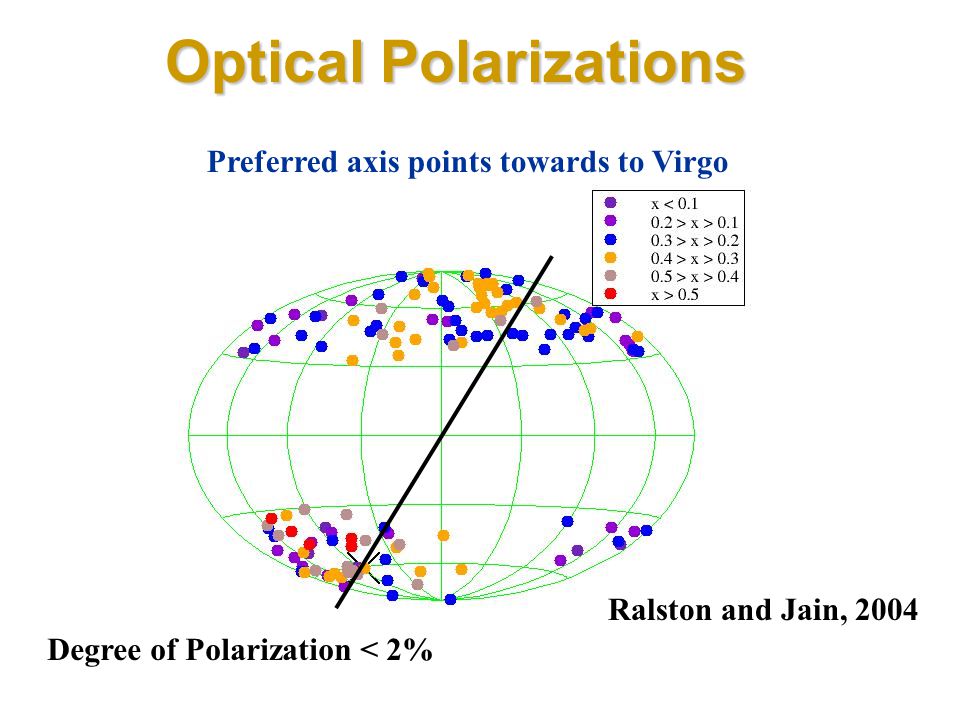 Optical Polarizations

Preferred axis points towards to Virgo

x < 0.1
0.2 > x > 0.1
0.3 > x > 0.2
0.4 > x > 0.3
0.5 > x > 0.4
x > 0.5

Ralston and Jain, 2004

Degree of Polarization < 2%